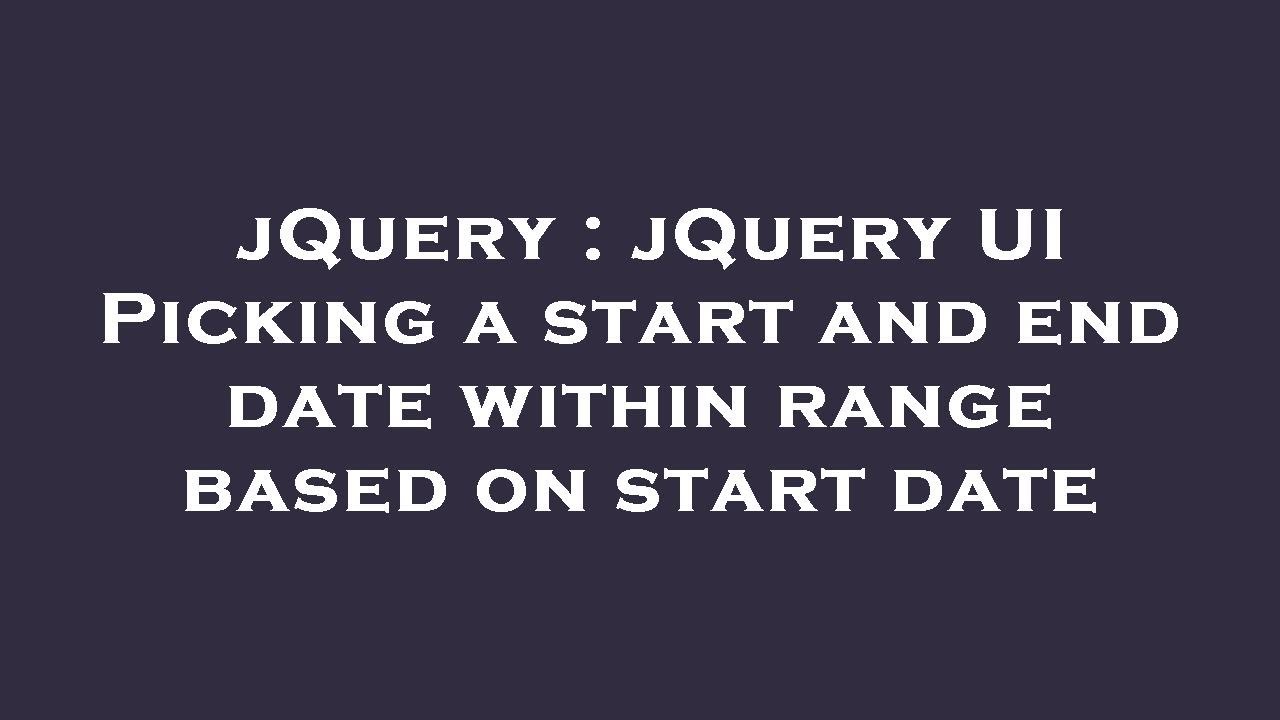 jQuery : jQuery UI Picking a start and end date within range based on start date